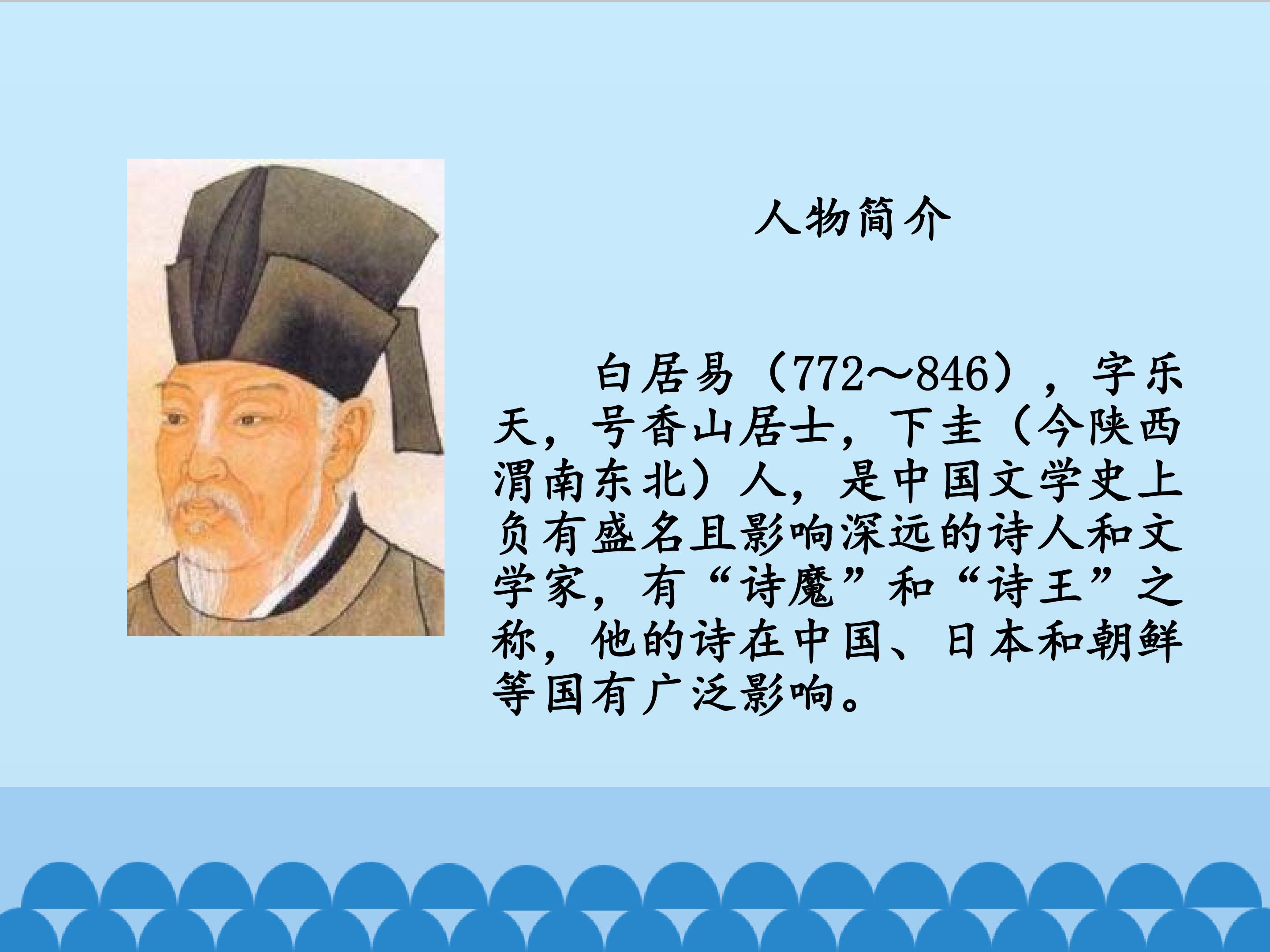 人物简介

白居易（772～846），字乐天，号香山居士，下圭（今陕西渭南东北）人，是中国文学史上负有盛名且影响深远的诗人和文学家，有“诗魔”和“诗王”之称，他的诗在中国、日本和朝鲜等国有广泛影响。